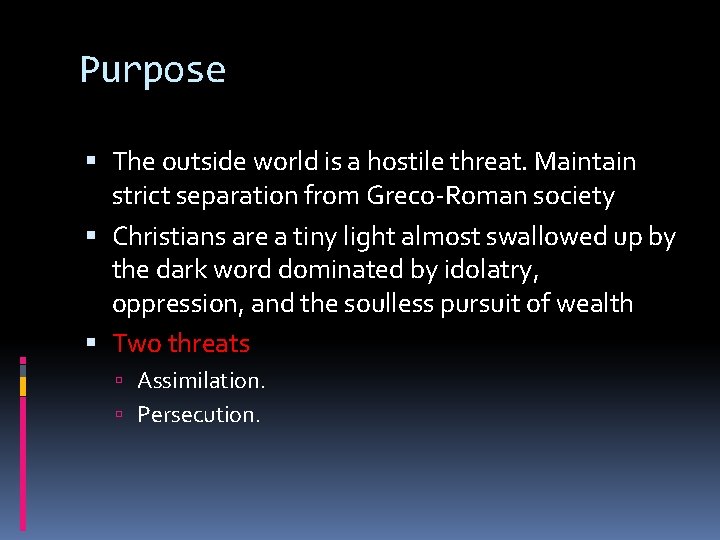 Purpose

▪ The outside world is a hostile threat. Maintain strict separation from Greco-Roman society

▪ Christians are a tiny light almost swallowed up by the dark word dominated by idolatry, oppression, and the soulless pursuit of wealth

▪ Two threats
  ▫ Assimilation.
  ▫ Persecution.